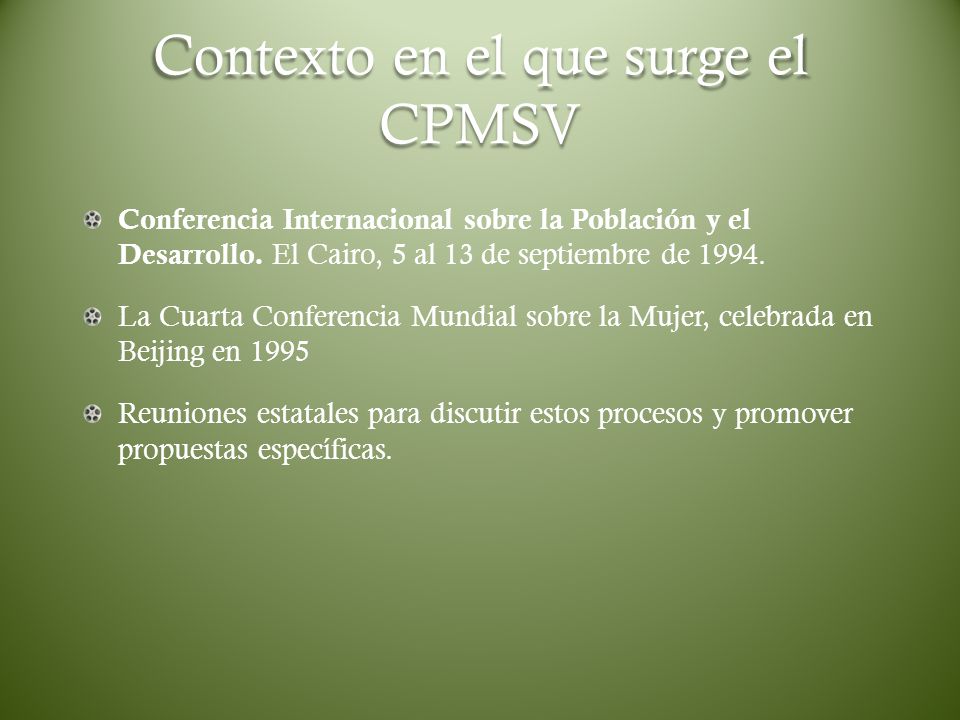 Contexto en el que surge el CPMSV

Conferencia Internacional sobre la Población y el Desarrollo. El Cairo, 5 al 13 de septiembre de 1994.

La Cuarta Conferencia Mundial sobre la Mujer, celebrada en Beijing en 1995

Reuniones estatales para discutir estos procesos y promover propuestas específicas.